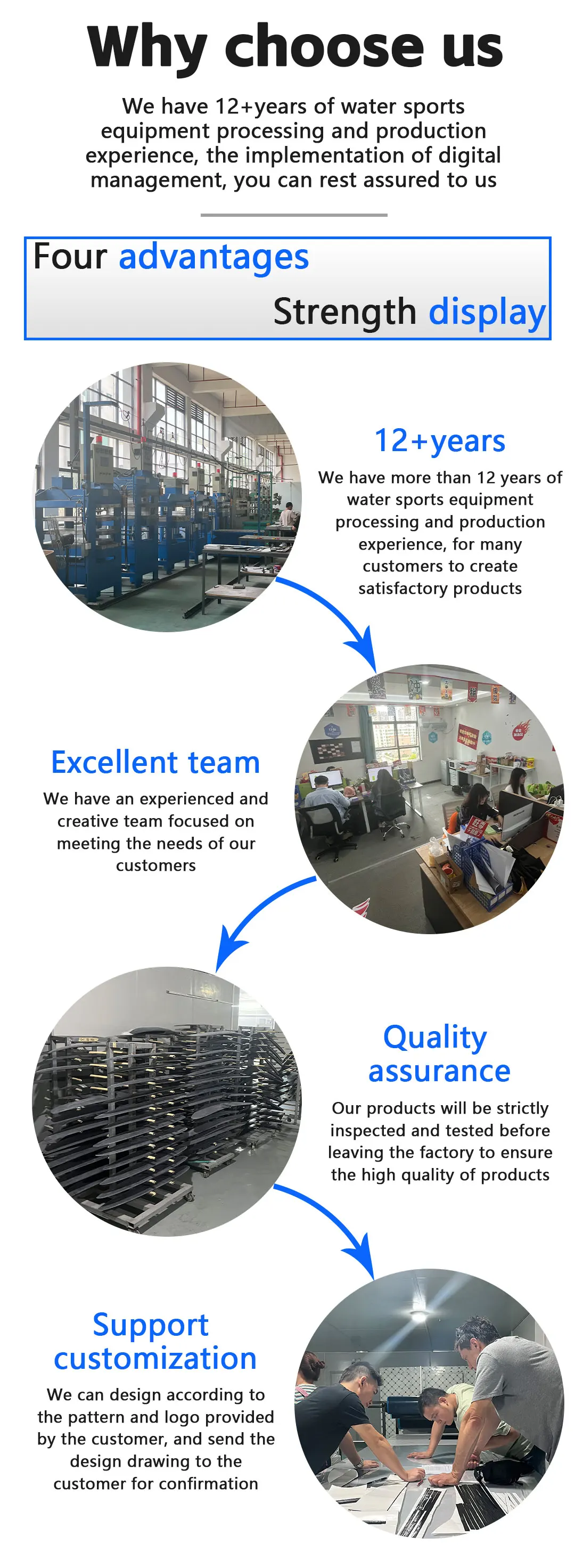 Why choose us

We have 12+years of water sports equipment processing and production experience, the implementation of digital management, you can rest assured to us

Four advantages

Strength display

12+years

We have more than 12 years of water sports equipment processing and production experience, for many customers to create satisfactory products

Excellent team

We have an experienced and creative team focused on meeting the needs of our customers

Quality assurance

Our products will be strictly inspected and tested before leaving the factory to ensure the high quality of products

Support customization

We can design according to the pattern and logo provided by the customer, and send the design drawing to the customer for confirmation